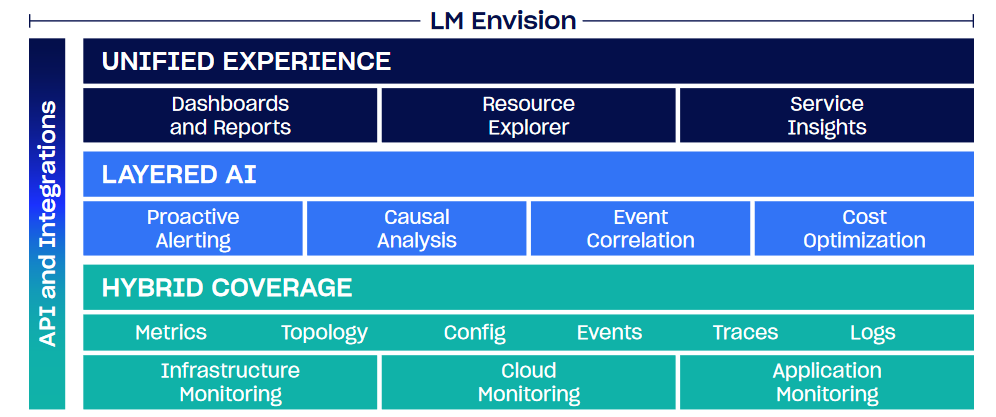 LM Envision

API and Integrations

UNIFIED EXPERIENCE

Dashboards and Reports

Resource Explorer

Service Insights

LAYERED AI

Proactive Alerting

Causal Analysis

Event Correlation

Cost Optimization

HYBRID COVERAGE

Metrics

Topology

Config

Events

Traces

Logs

Infrastructure Monitoring

Cloud Monitoring

Application Monitoring